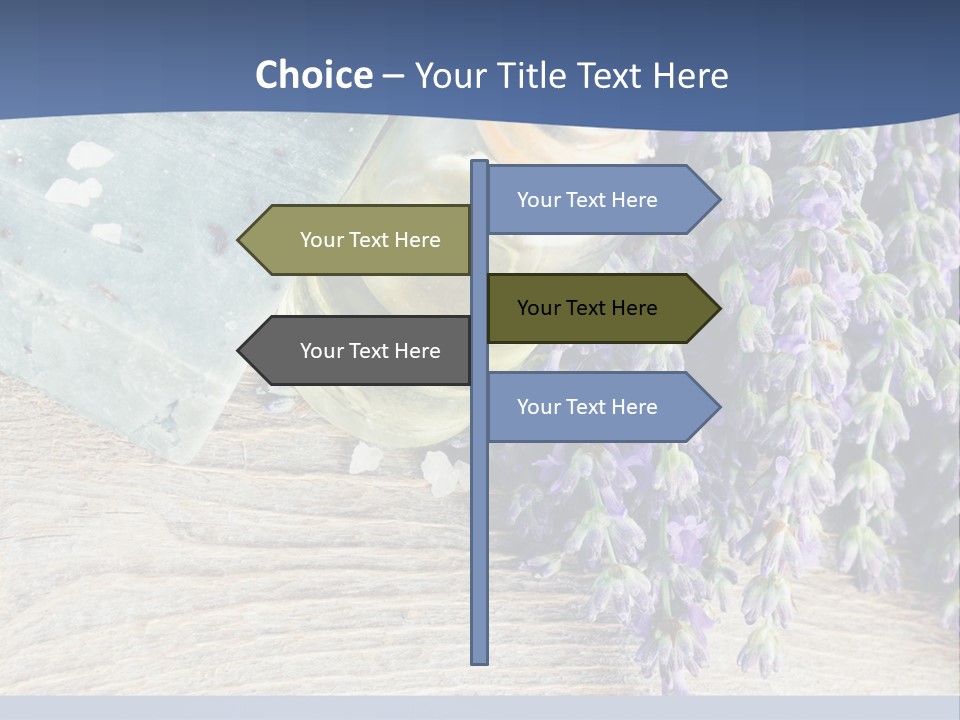 Choice – Your Title Text Here

Your Text Here

Your Text Here

Your Text Here

Your Text Here

Your Text Here